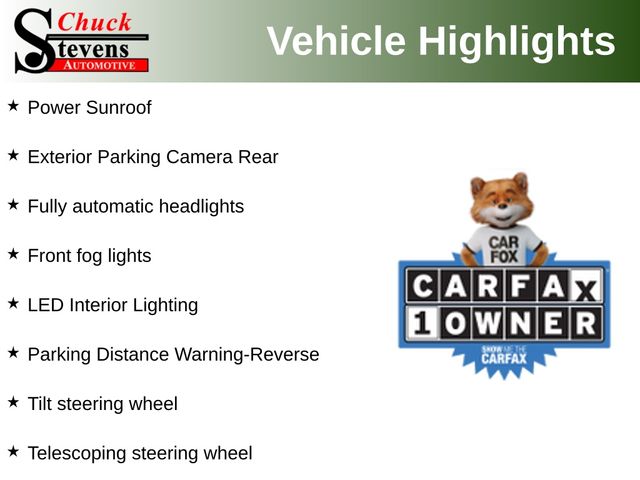 Chuck Stevens AUTOMOTIVE

Vehicle Highlights

★ Power Sunroof

★ Exterior Parking Camera Rear

★ Fully automatic headlights

★ Front fog lights

★ LED Interior Lighting

★ Parking Distance Warning-Reverse

★ Tilt steering wheel

★ Telescoping steering wheel

CAR FOX

CARFAX 1 OWNER

SHOW ME THE CARFAX